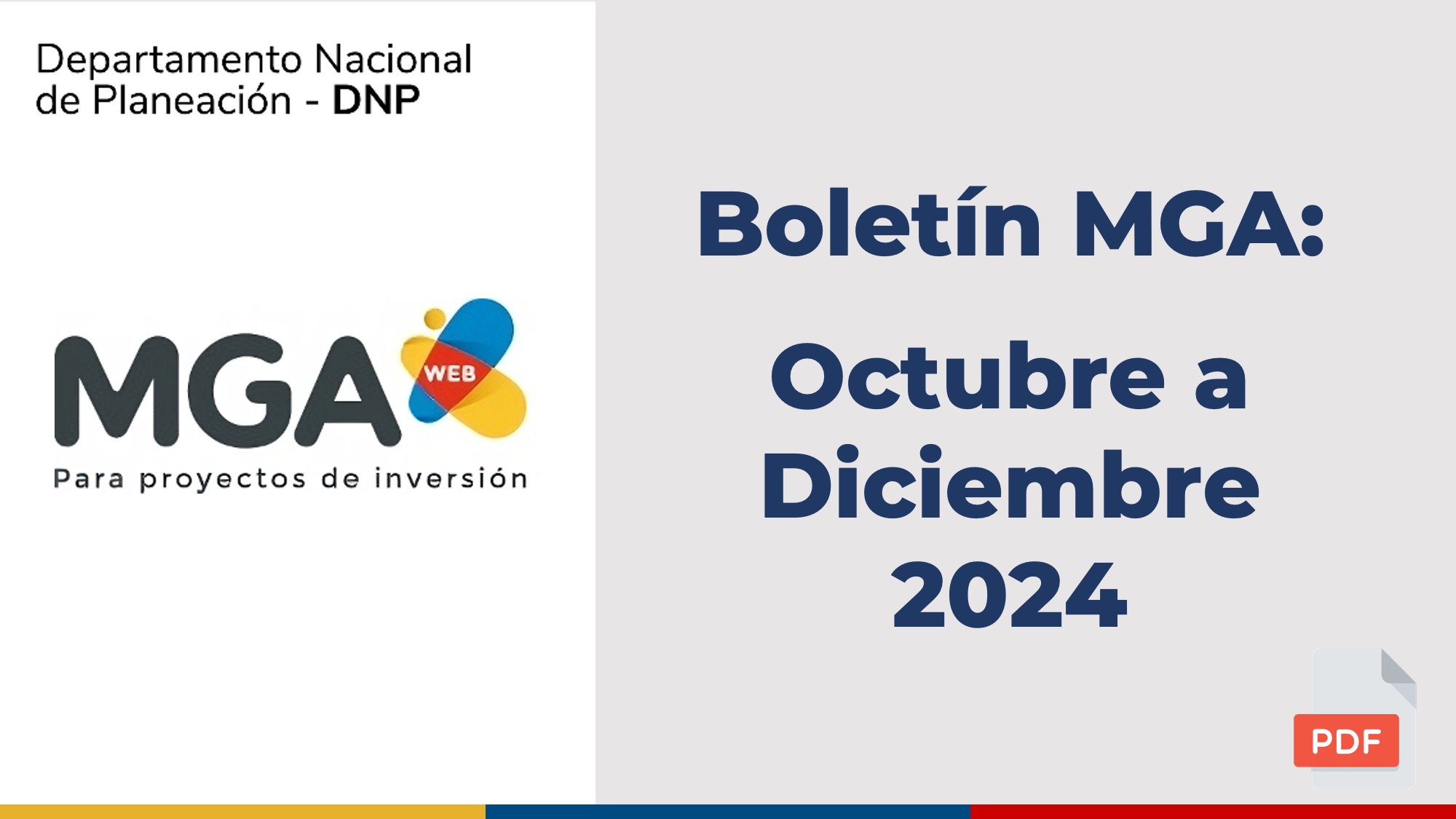 Departamento Nacional de Planeación - DNP

MGA WEB
Para proyectos de inversión

Boletín MGA:

Octubre a Diciembre 2024

PDF